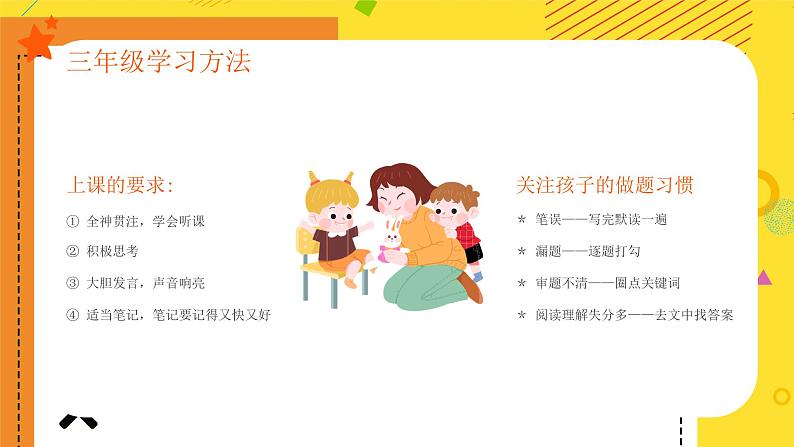 三年级学习方法

上课的要求:

① 全神贯注，学会听课

② 积极思考

③ 大胆发言，声音响亮

④ 适当笔记，笔记要记得又快又好

关注孩子的做题习惯

* 笔误——写完默读一遍

* 漏题——逐题打勾

* 审题不清——圈点关键词

* 阅读理解失分多——去文中找答案